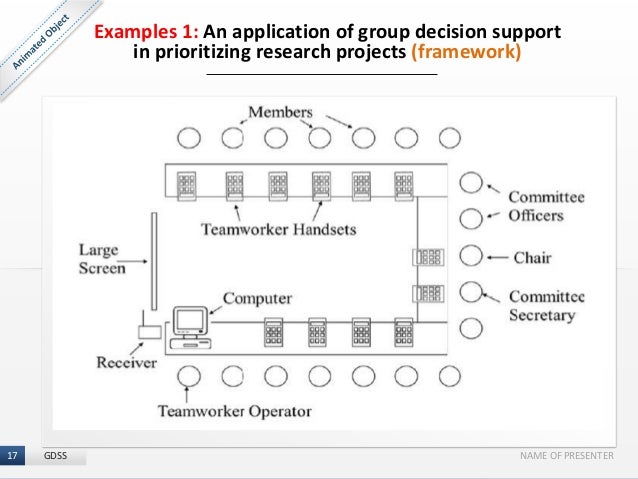 Animated Object

Examples 1: An application of group decision support in prioritizing research projects (framework)

Members

Committee Officers

Teamworker Handsets

Large Screen

Chair

Computer

Committee Secretary

Receiver

Teamworker Operator

17 GDSS

NAME OF PRESENTER